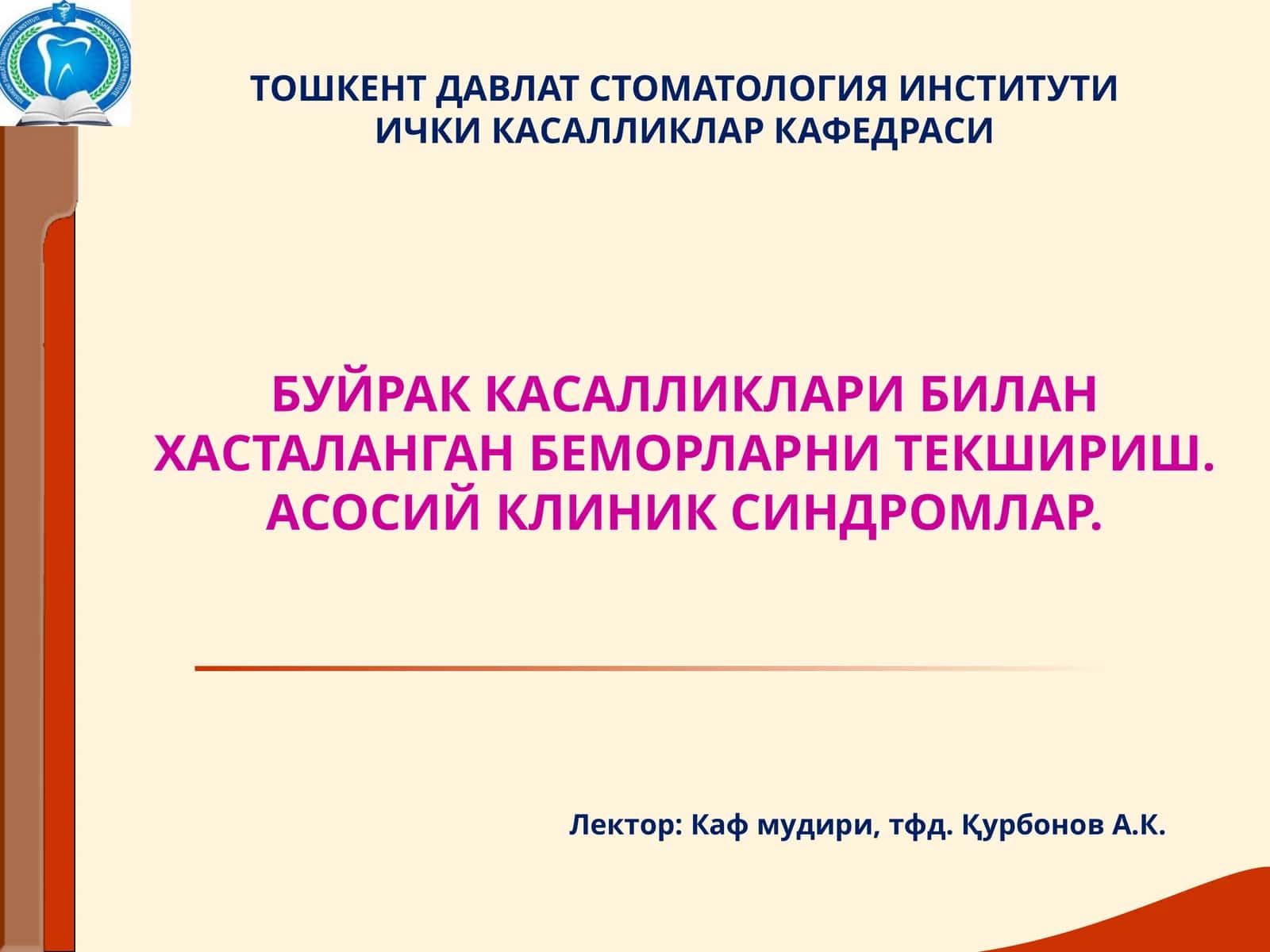 ТОШКЕНТ ДАВЛАТ СТОМАТОЛОГИЯ ИНСТИТУТИ
ИЧКИ КАСАЛЛИКЛАР КАФЕДРАСИ

БУЙРАК КАСАЛЛИКЛАРИ БИЛАН ХАСТАЛАНГАН БЕМОРЛАРНИ ТЕКШИРИШ. АСОСИЙ КЛИНИК СИНДРОМЛАР.

Лектор: Каф мудири, тфд. Қурбонов А.К.